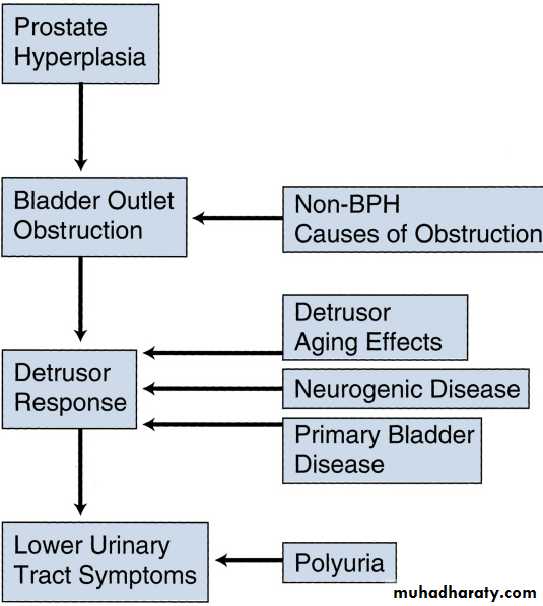 Prostate Hyperplasia

Bladder Outlet Obstruction

Non-BPH Causes of Obstruction

Detrusor Aging Effects

Detrusor Response

Neurogenic Disease

Primary Bladder Disease

Lower Urinary Tract Symptoms

Polyuria

muhadharaty.com